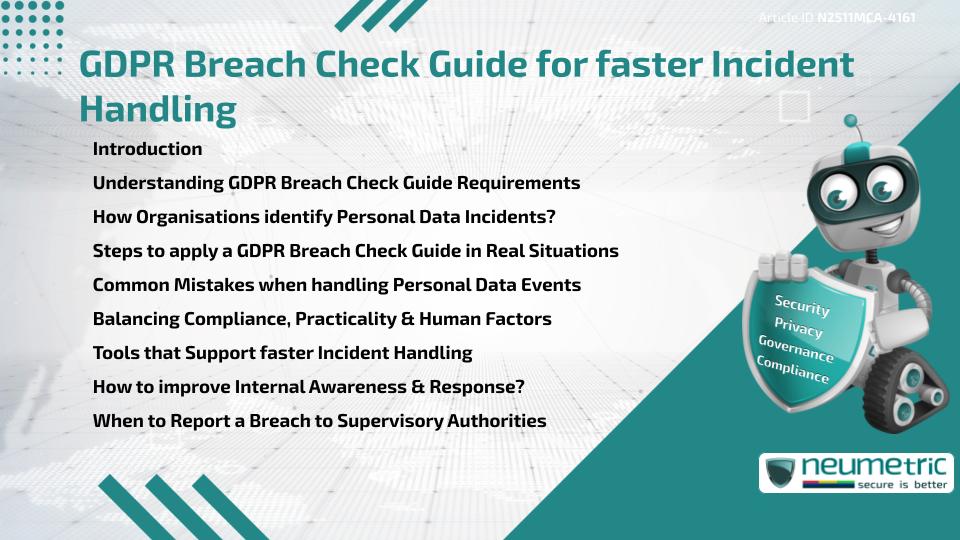 Article ID N2511MCA-4161

GDPR Breach Check Guide for faster Incident Handling

Introduction

Understanding GDPR Breach Check Guide Requirements

How Organisations identify Personal Data Incidents?

Steps to apply a GDPR Breach Check Guide in Real Situations

Common Mistakes when handling Personal Data Events

Balancing Compliance, Practicality & Human Factors

Tools that Support faster Incident Handling

How to improve Internal Awareness & Response?

When to Report a Breach to Supervisory Authorities

Security
Privacy
Governance
Compliance

neumetric
secure is better